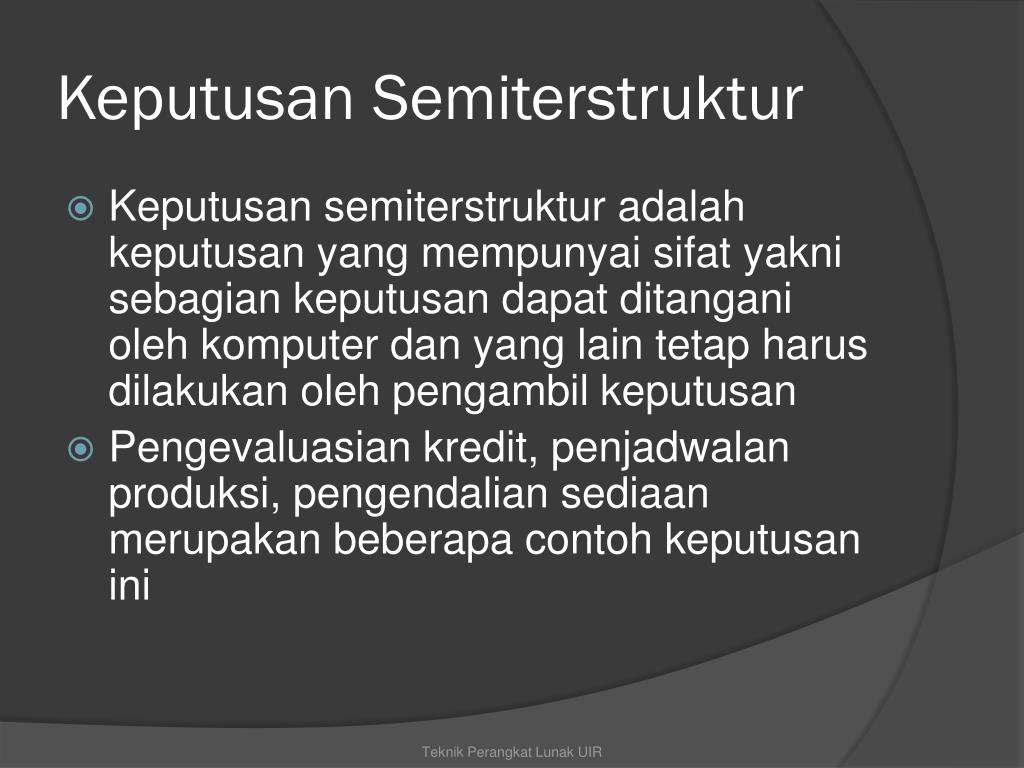 Keputusan Semiterstruktur

Keputusan semiterstruktur adalah keputusan yang mempunyai sifat yakni sebagian keputusan dapat ditangani oleh komputer dan yang lain tetap harus dilakukan oleh pengambil keputusan

Pengevaluasian kredit, penjadwalan produksi, pengendalian sediaan merupakan beberapa contoh keputusan ini

Teknik Perangkat Lunak UIR